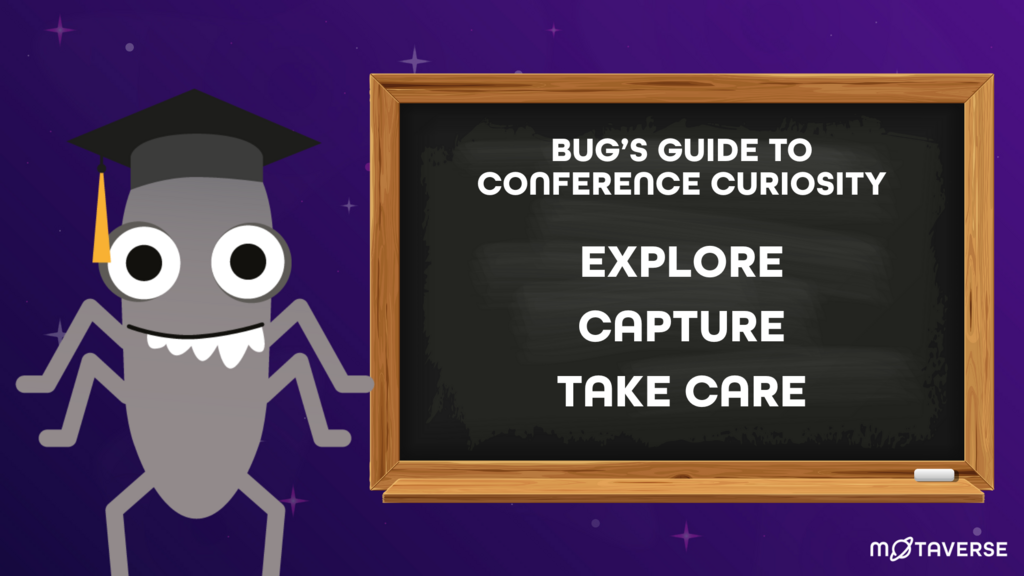 BUG'S GUIDE TO CONFERENCE CURIOSITY

EXPLORE

CAPTURE

TAKE CARE

MOTAVERSE